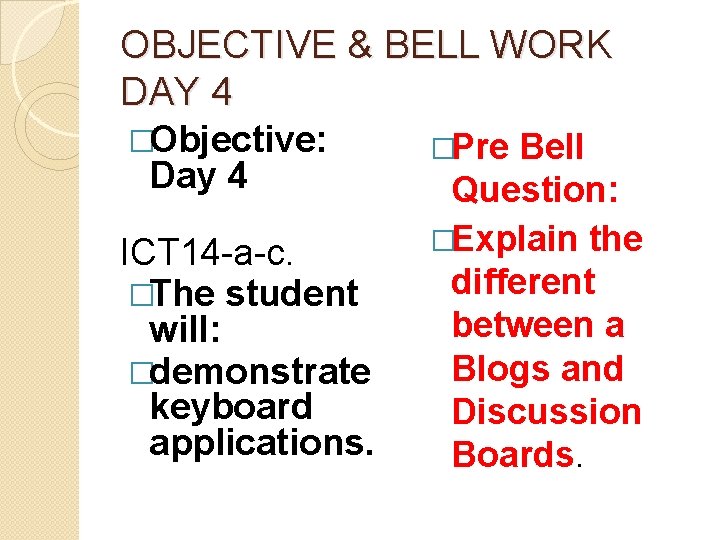 OBJECTIVE & BELL WORK DAY 4

□Objective: Day 4

ICT14-a-c.

□The student will:

□demonstrate keyboard applications.

□Pre Bell Question:

□Explain the different between a Blogs and Discussion Boards.